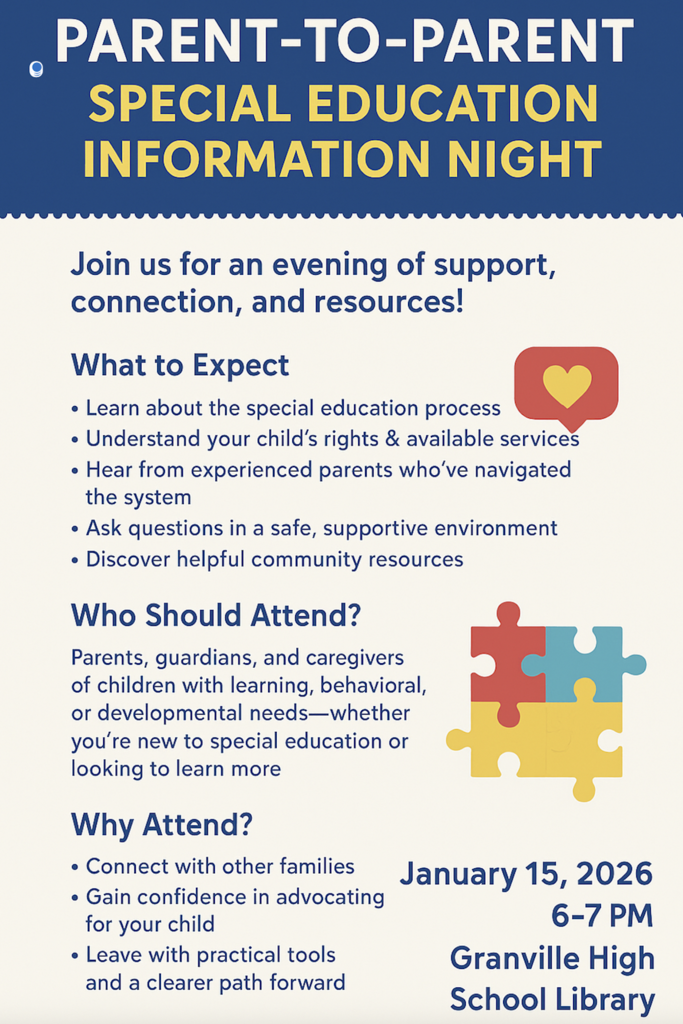 PARENT-TO-PARENT
SPECIAL EDUCATION INFORMATION NIGHT

Join us for an evening of support, connection, and resources!

What to Expect

• Learn about the special education process
• Understand your child's rights & available services
• Hear from experienced parents who've navigated the system
• Ask questions in a safe, supportive environment
• Discover helpful community resources

Who Should Attend?

Parents, guardians, and caregivers of children with learning, behavioral, or developmental needs—whether you're new to special education or looking to learn more

Why Attend?

• Connect with other families
• Gain confidence in advocating for your child
• Leave with practical tools and a clearer path forward

January 15, 2026
6–7 PM
Granville High School Library